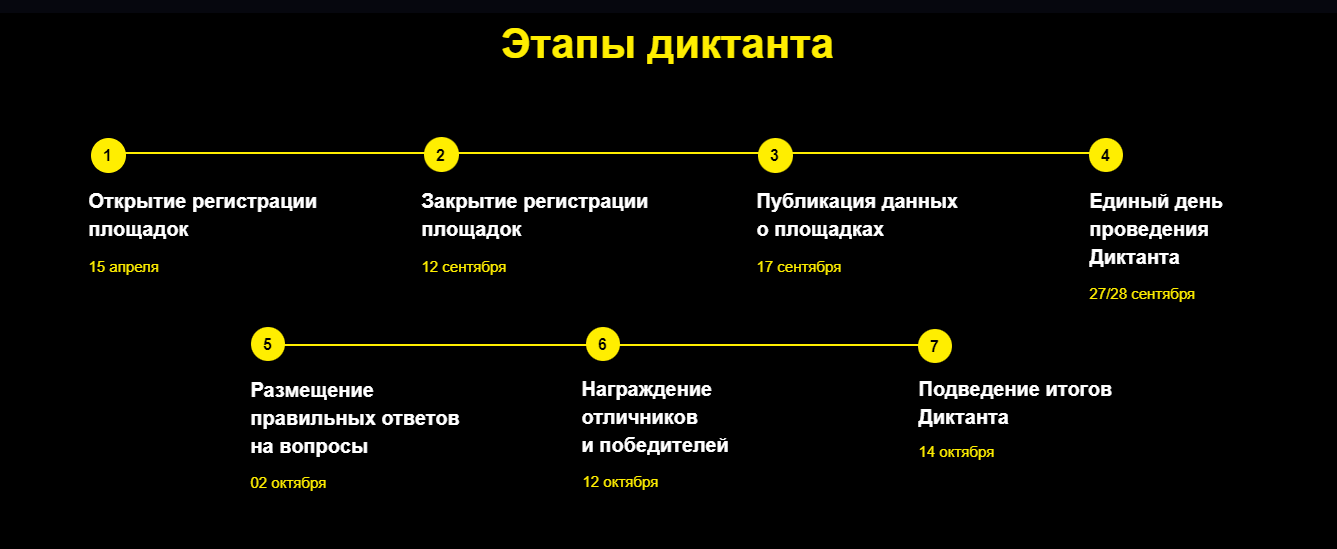 Этапы диктанта

1

Открытие регистрации площадок

15 апреля

2

Закрытие регистрации площадок

12 сентября

3

Публикация данных о площадках

17 сентября

4

Единый день проведения Диктанта

27/28 сентября

5

Размещение правильных ответов на вопросы

02 октября

6

Награждение отличников и победителей

12 октября

7

Подведение итогов Диктанта

14 октября